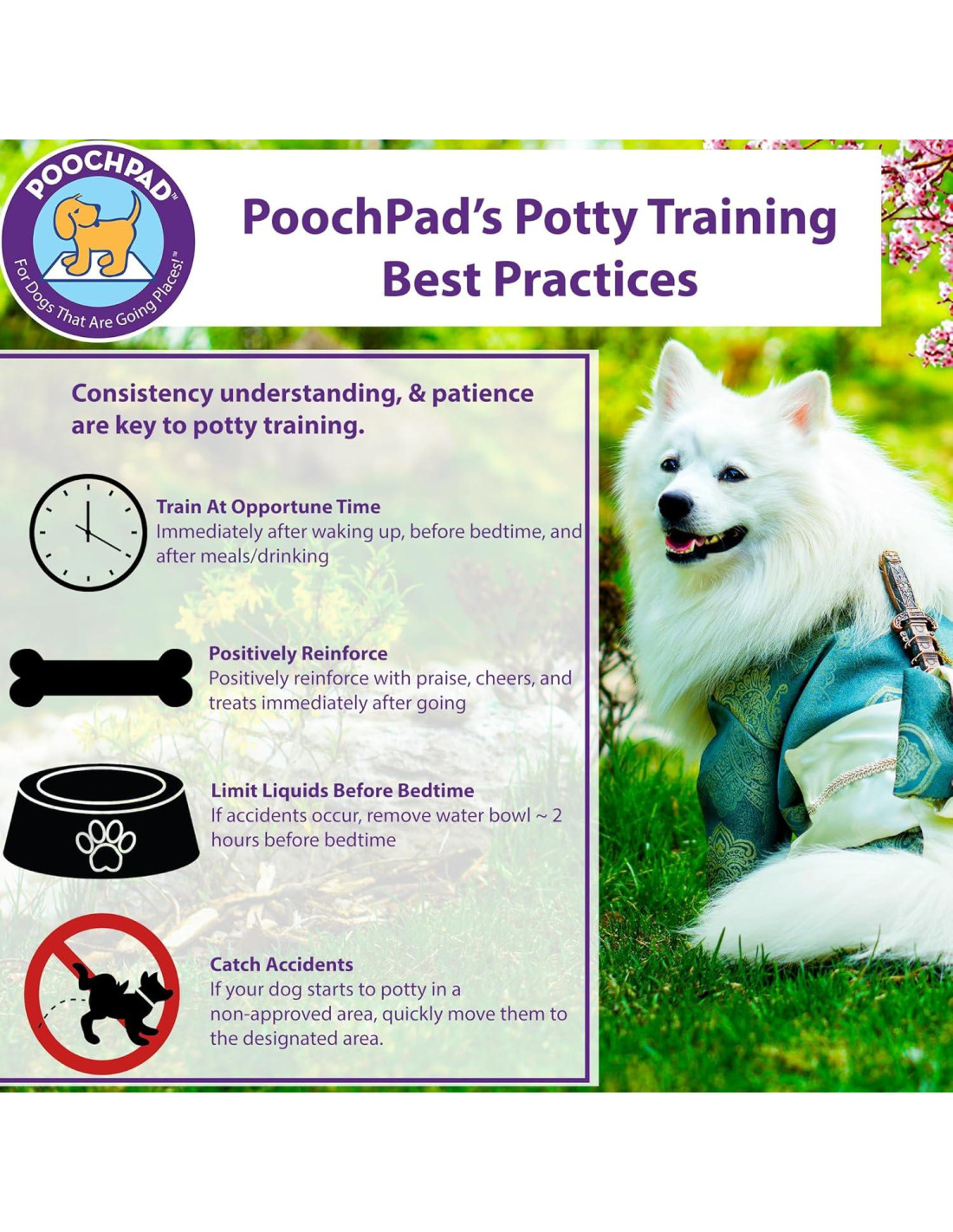 POOCHPAD™
For Dogs That Are Going Places!™

PoochPad's Potty Training Best Practices

Consistency understanding, & patience are key to potty training.

Train At Opportune Time
Immediately after waking up, before bedtime, and after meals/drinking

Positively Reinforce
Positively reinforce with praise, cheers, and treats immediately after going

Limit Liquids Before Bedtime
If accidents occur, remove water bowl ~ 2 hours before bedtime

Catch Accidents
If your dog starts to potty in a non-approved area, quickly move them to the designated area.